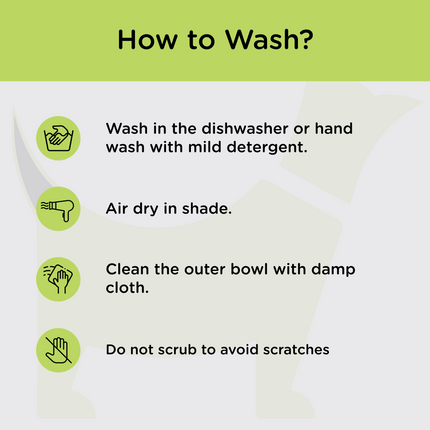 How to Wash?

Wash in the dishwasher or hand wash with mild detergent.

Air dry in shade.

Clean the outer bowl with damp cloth.

Do not scrub to avoid scratches